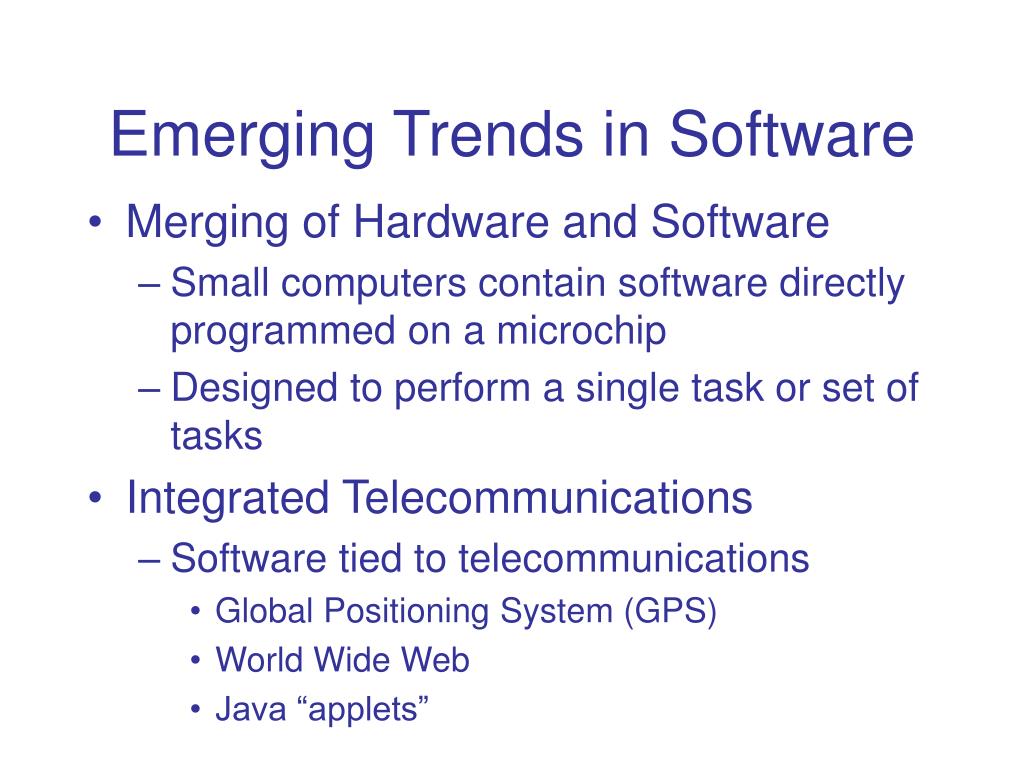 Emerging Trends in Software

• Merging of Hardware and Software
  – Small computers contain software directly programmed on a microchip
  – Designed to perform a single task or set of tasks
• Integrated Telecommunications
  – Software tied to telecommunications
    • Global Positioning System (GPS)
    • World Wide Web
    • Java “applets”